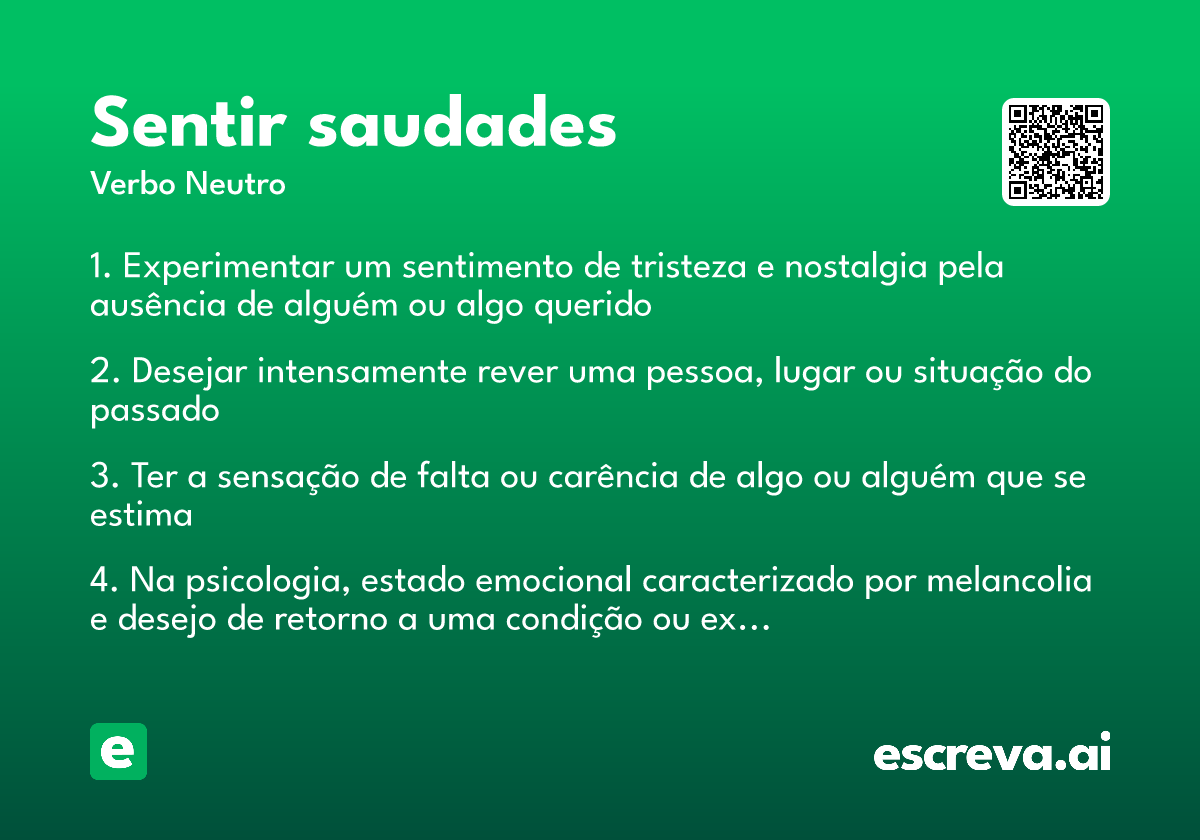 Sentir saudades
Verbo Neutro

1. Experimentar um sentimento de tristeza e nostalgia pela ausência de alguém ou algo querido

2. Desejar intensamente rever uma pessoa, lugar ou situação do passado

3. Ter a sensação de falta ou carência de algo ou alguém que se estima

4. Na psicologia, estado emocional caracterizado por melancolia e desejo de retorno a uma condição ou ex...

e

escreva.ai